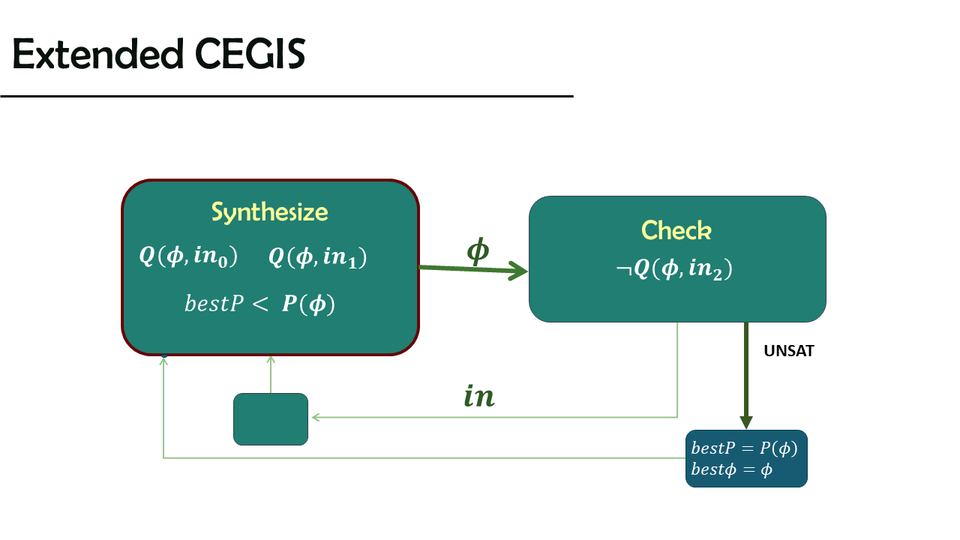 Extended CEGIS

Synthesize

$Q(\phi, in_0)$ $Q(\phi, in_1)$

$bestP < P(\phi)$

$\phi$

Check

$\neg Q(\phi, in_2)$

UNSAT

$in$

$bestP = P(\phi)$
$best\phi = \phi$